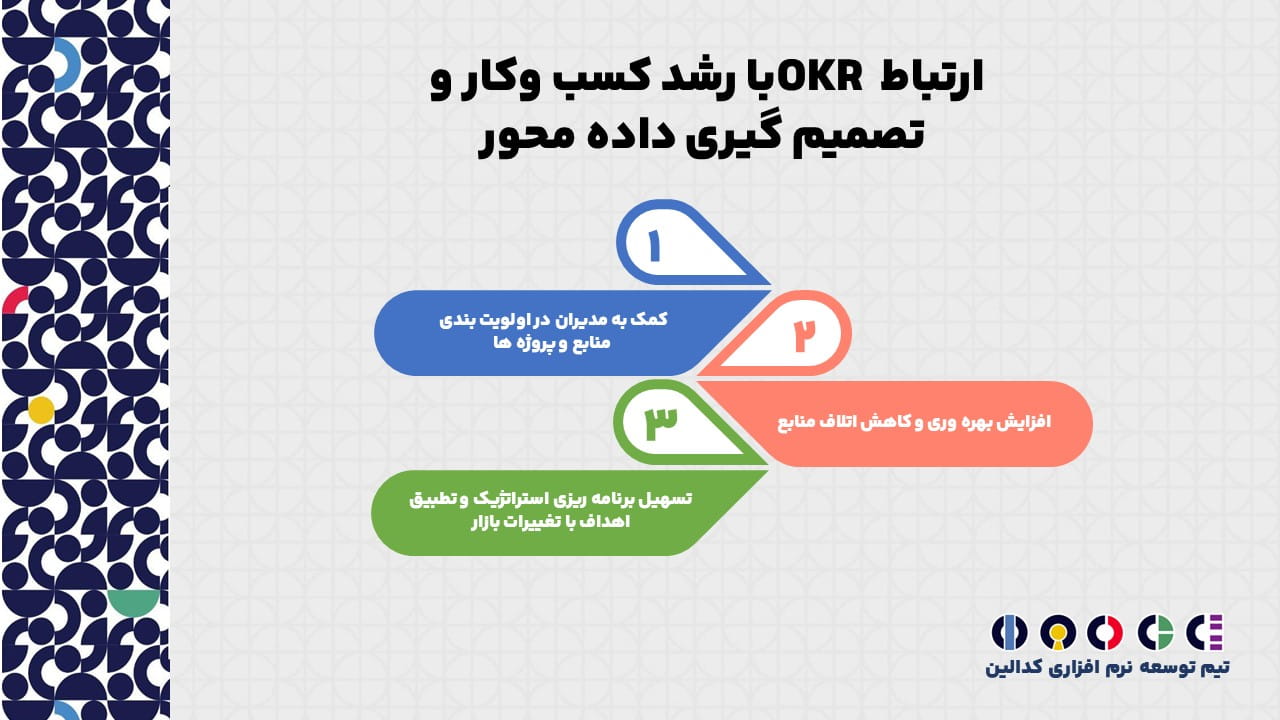 ارتباط OKRبا رشد کسب وکار و تصمیم گیری داده محور

۱

کمک به مدیران در اولویت بندی منابع و پروژه ها

۲

افزایش بهره وری و کاهش اتلاف منابع

۳

تسهیل برنامه ریزی استراتژیک و تطبیق اهداف با تغییرات بازار

تیم توسعه نرم افزاری کدالین